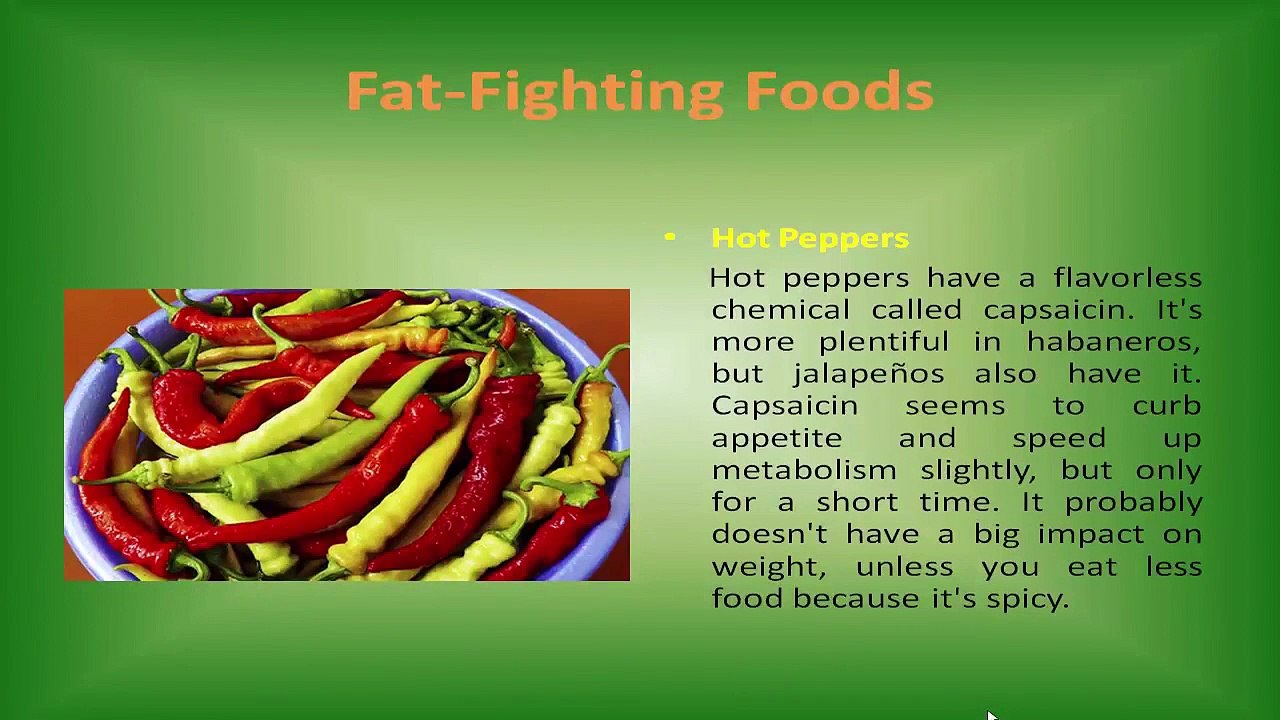 Fat-Fighting Foods

• Hot Peppers

Hot peppers have a flavorless chemical called capsaicin. It's more plentiful in habaneros, but jalapeños also have it. Capsaicin seems to curb appetite and speed up metabolism slightly, but only for a short time. It probably doesn't have a big impact on weight, unless you eat less food because it's spicy.